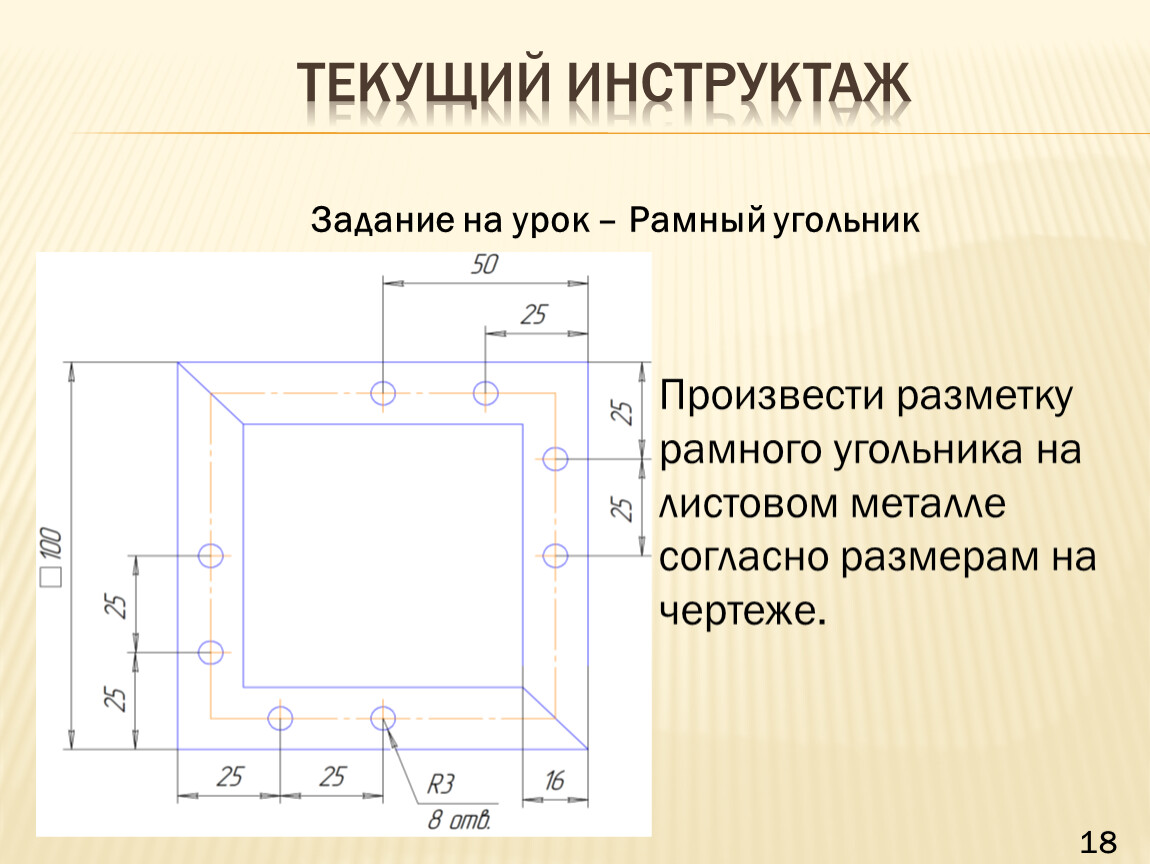 ТЕКУЩИЙ ИНСТРУКТАЖ

Задание на урок – Рамный угольник

50

25

25

25

□100

25

25

25

25

R3

8 отв.

16

Произвести разметку рамного угольника на листовом металле согласно размерам на чертеже.

18